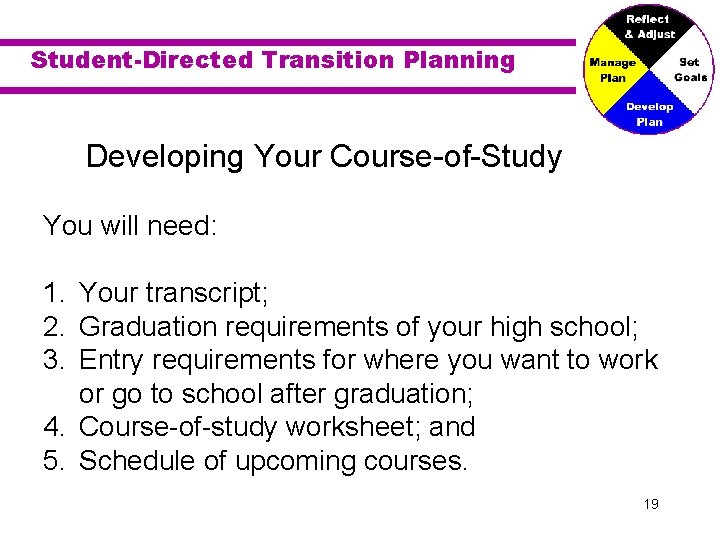 Student-Directed Transition Planning

Reflect & Adjust

Manage Plan

Set Goals

Develop Plan

Developing Your Course-of-Study

You will need:

1. Your transcript;
2. Graduation requirements of your high school;
3. Entry requirements for where you want to work or go to school after graduation;
4. Course-of-study worksheet; and
5. Schedule of upcoming courses.

19